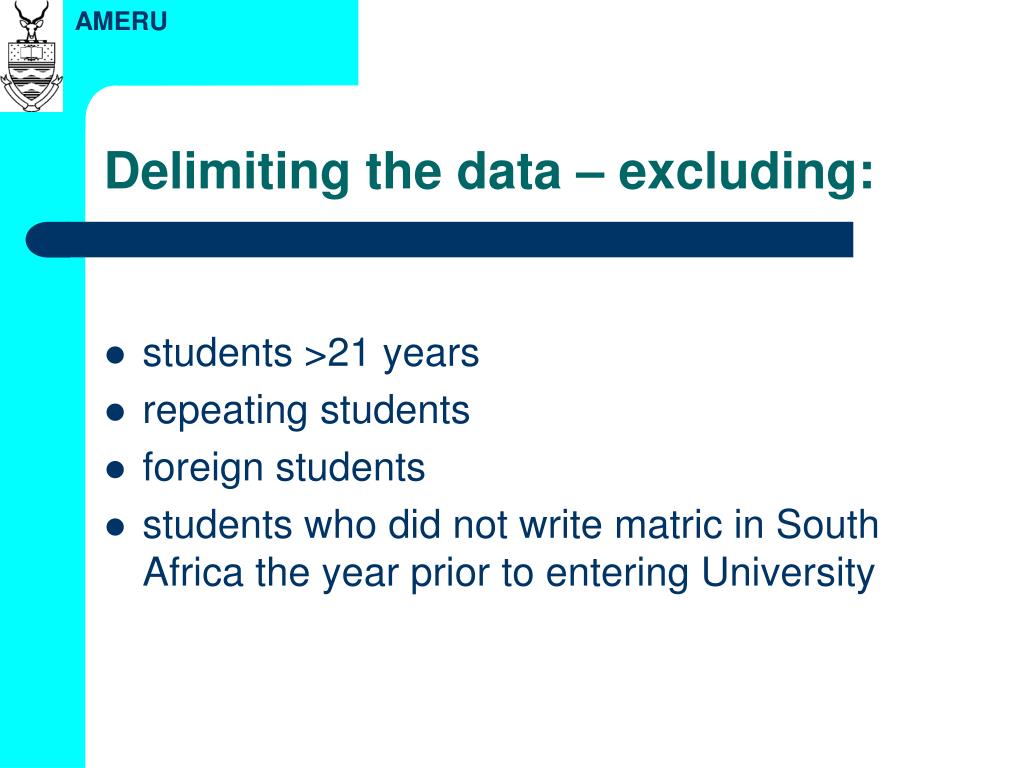 AMERU

Delimiting the data – excluding:

- students >21 years
- repeating students
- foreign students
- students who did not write matric in South Africa the year prior to entering University